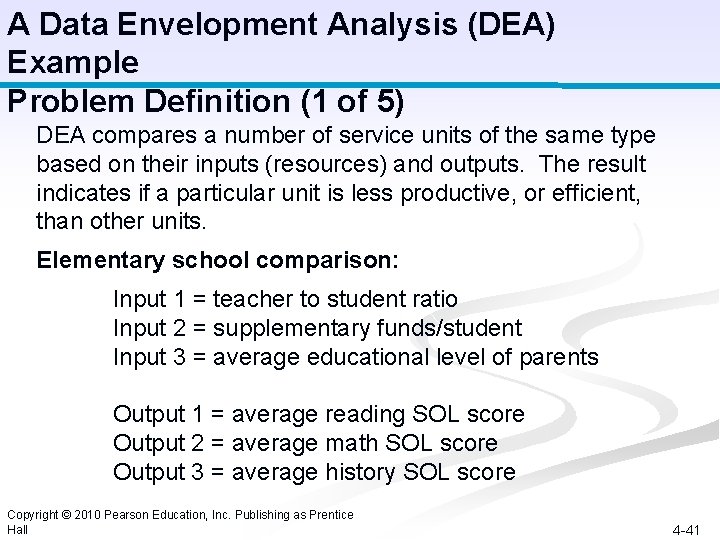 A Data Envelopment Analysis (DEA) Example
Problem Definition (1 of 5)

DEA compares a number of service units of the same type based on their inputs (resources) and outputs. The result indicates if a particular unit is less productive, or efficient, than other units.

Elementary school comparison:

Input 1 = teacher to student ratio
Input 2 = supplementary funds/student
Input 3 = average educational level of parents

Output 1 = average reading SOL score
Output 2 = average math SOL score
Output 3 = average history SOL score

Copyright © 2010 Pearson Education, Inc. Publishing as Prentice Hall

4-41